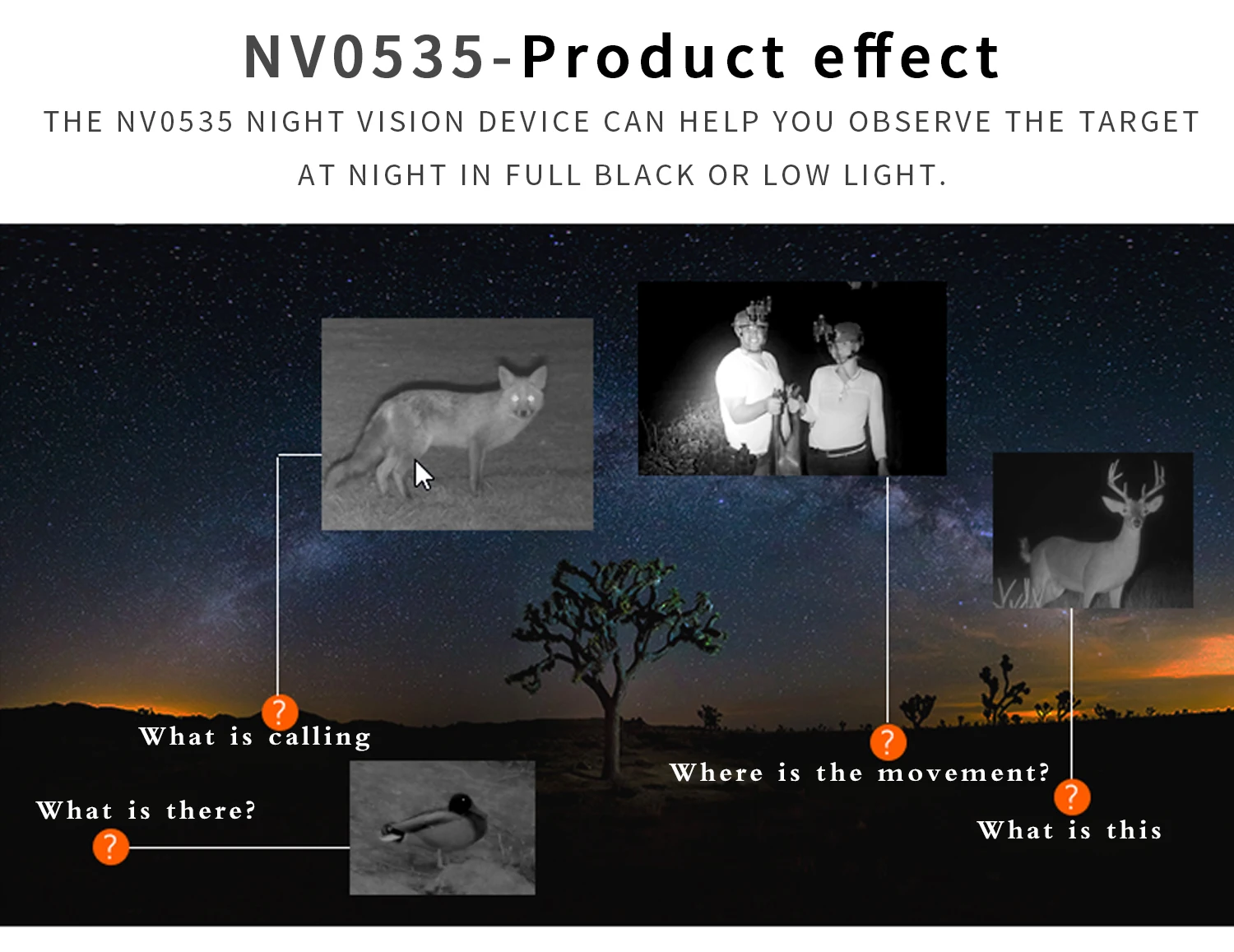 NV0535-Product effect

THE NV0535 NIGHT VISION DEVICE CAN HELP YOU OBSERVE THE TARGET AT NIGHT IN FULL BLACK OR LOW LIGHT.

?

What is calling

What is there?

?

?

Where is the movement?

?

What is this